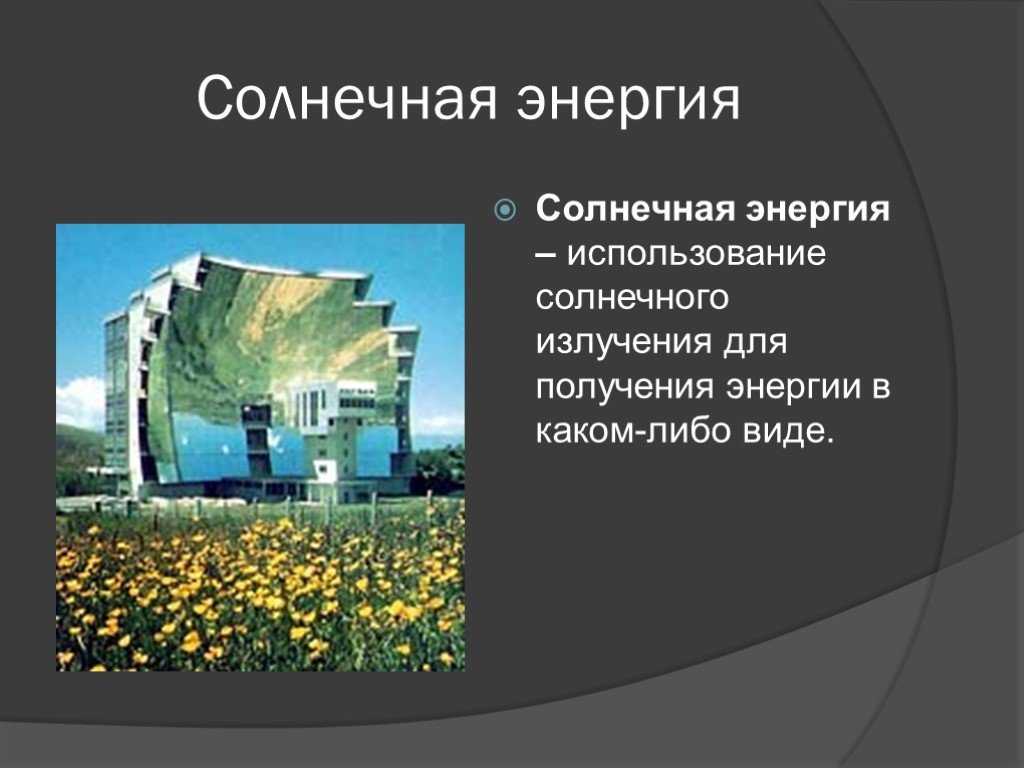 Солнечная энергия

Солнечная энергия – использование солнечного излучения для получения энергии в каком-либо виде.